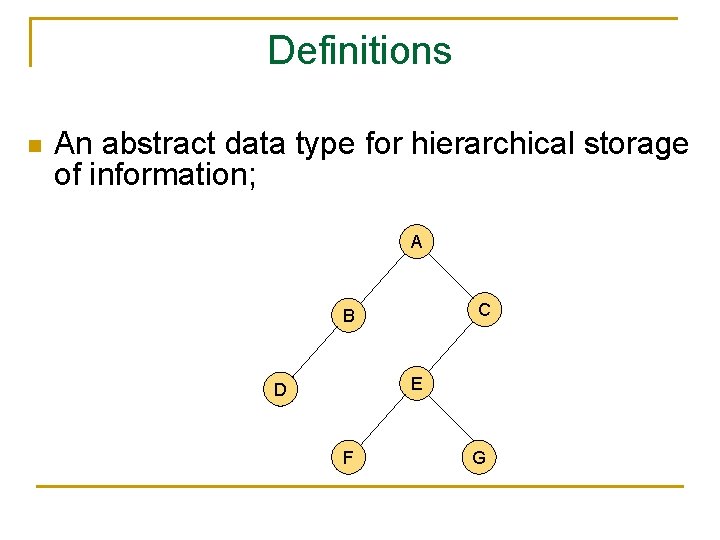 Definitions

An abstract data type for hierarchical storage of information;

A

B

C

D

E

F

G